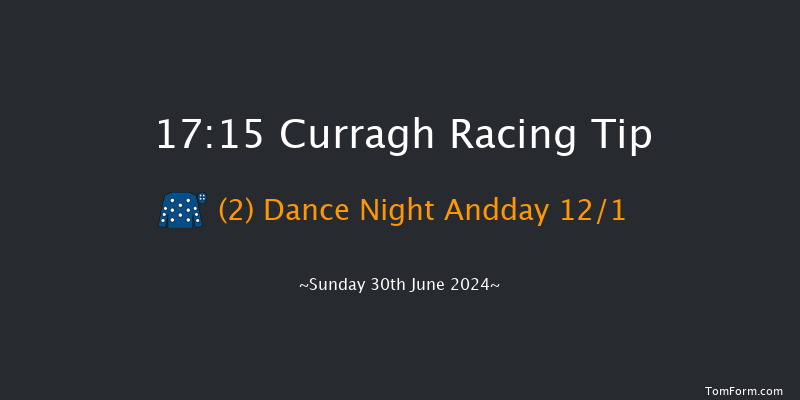 17:15 Curragh Racing Tip

(2) Dance Night Andday 12/1

~Sunday 30th June 2024~

TomForm.com